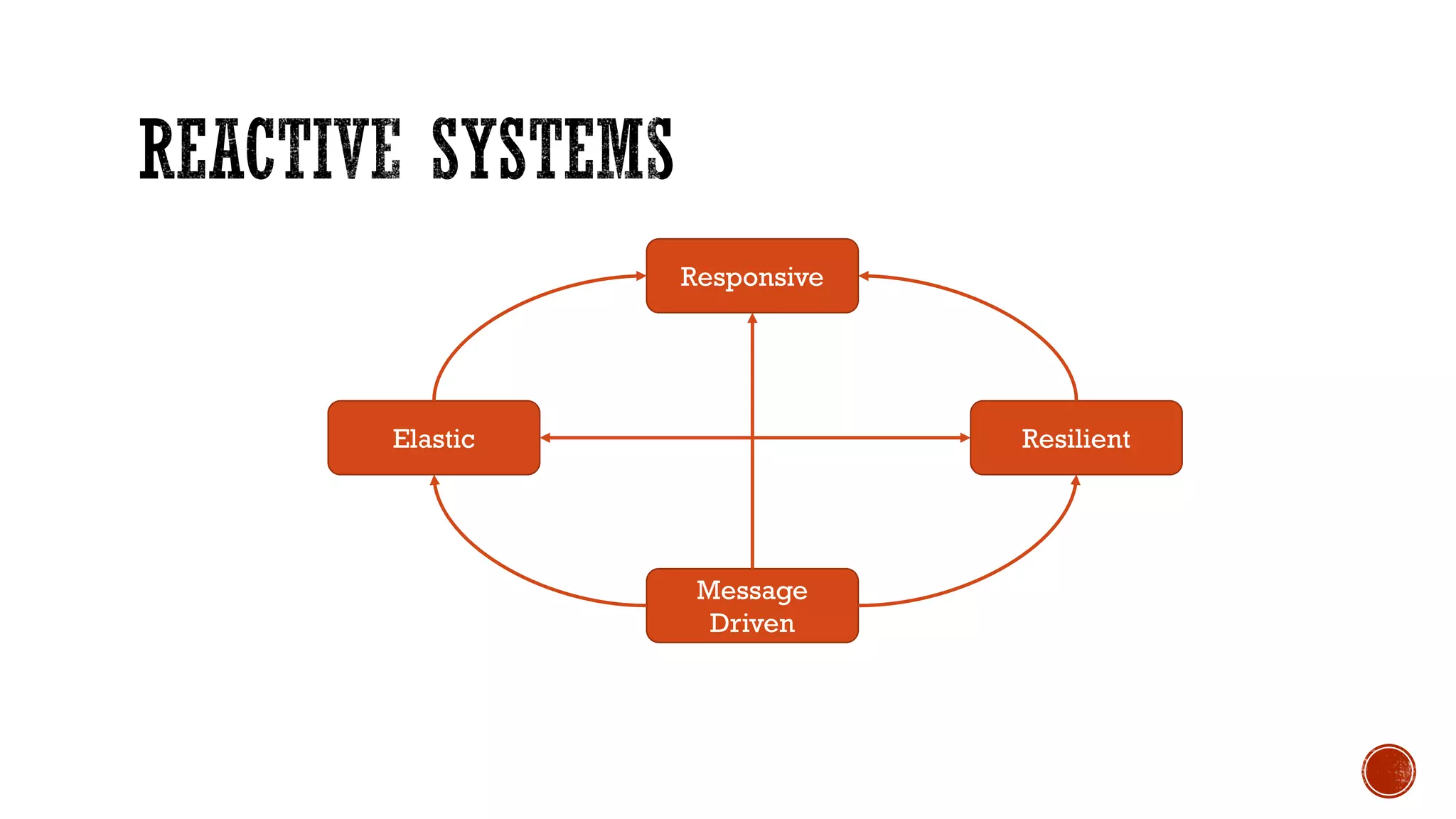 REACTIVE SYSTEMS

Responsive

Elastic

Resilient

Message Driven